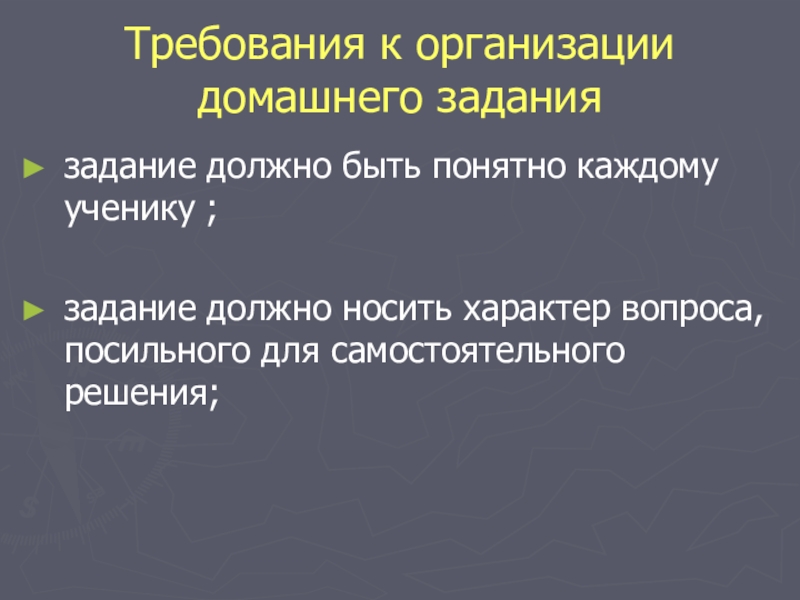 Требования к организации домашнего задания

► задание должно быть понятно каждому ученику ;

► задание должно носить характер вопроса, посильного для самостоятельного решения;